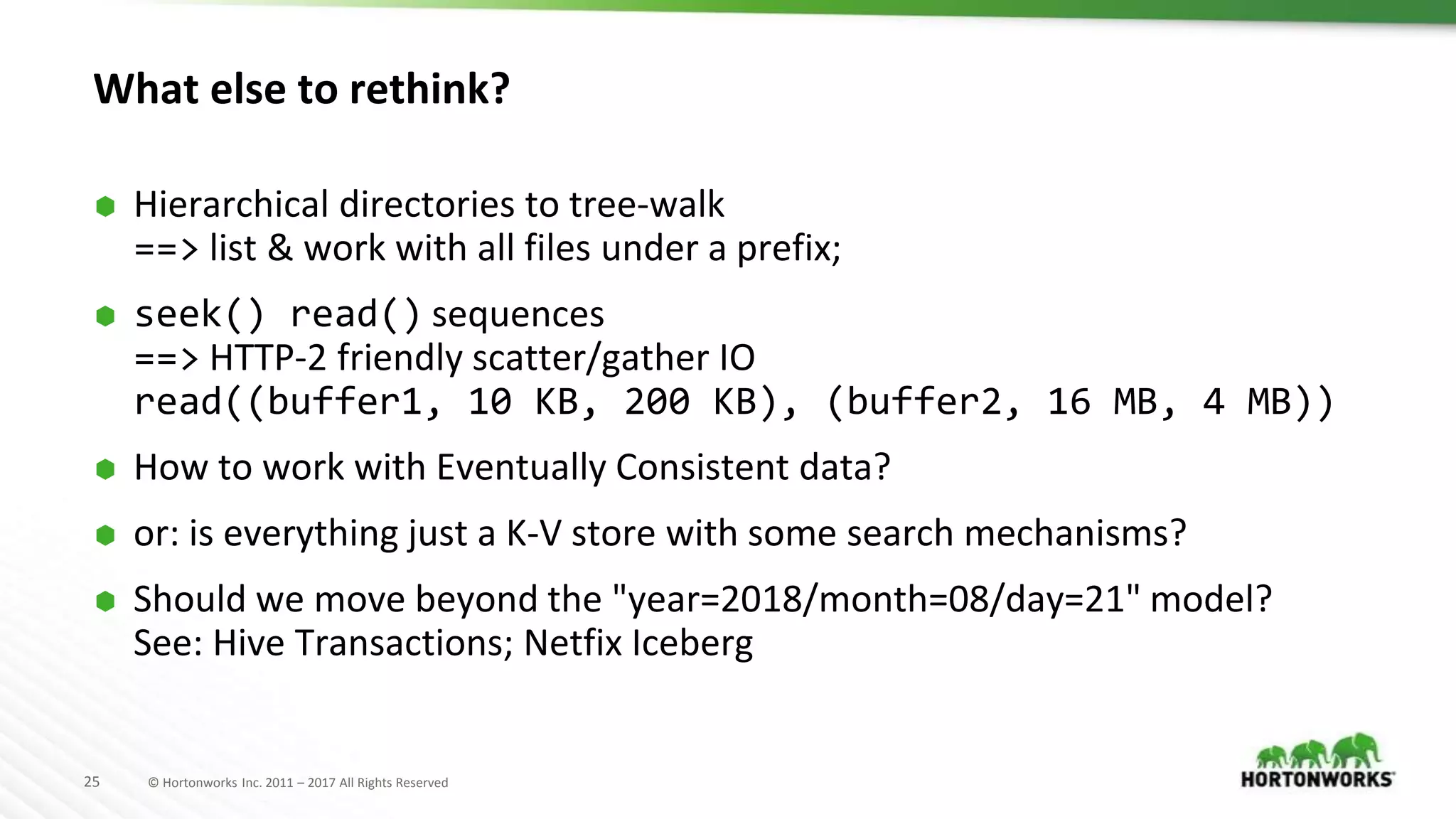 What else to rethink?

Hierarchical directories to tree-walk
==> list & work with all files under a prefix;

seek() read() sequences
==> HTTP-2 friendly scatter/gather IO
read((buffer1, 10 KB, 200 KB), (buffer2, 16 MB, 4 MB))

How to work with Eventually Consistent data?

or: is everything just a K-V store with some search mechanisms?

Should we move beyond the "year=2018/month=08/day=21" model?
See: Hive Transactions; Netfix Iceberg

25 © Hortonworks Inc. 2011 – 2017 All Rights Reserved

HORTONWORKS